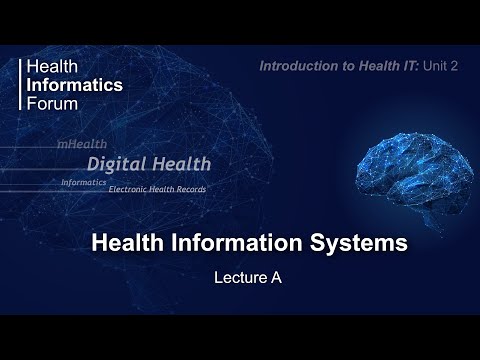 Health
Informatics
Forum

Introduction to Health IT: Unit 2

mHealth
Digital Health
Informatics
Electronic Health Records

Health Information Systems

Lecture A